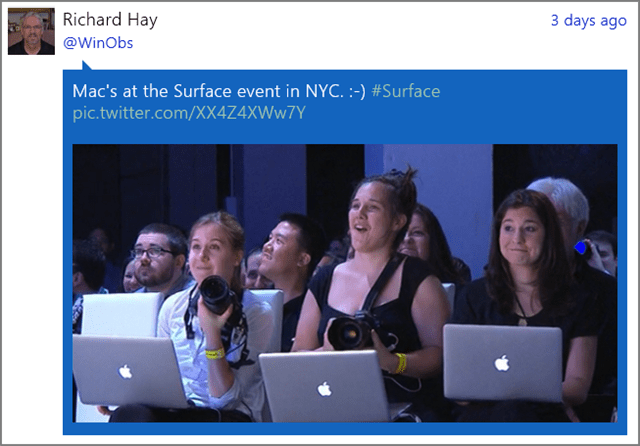 Richard Hay
@WinObs
3 days ago

Mac's at the Surface event in NYC. :-) #Surface pic.twitter.com/XX4Z4XWw7Y